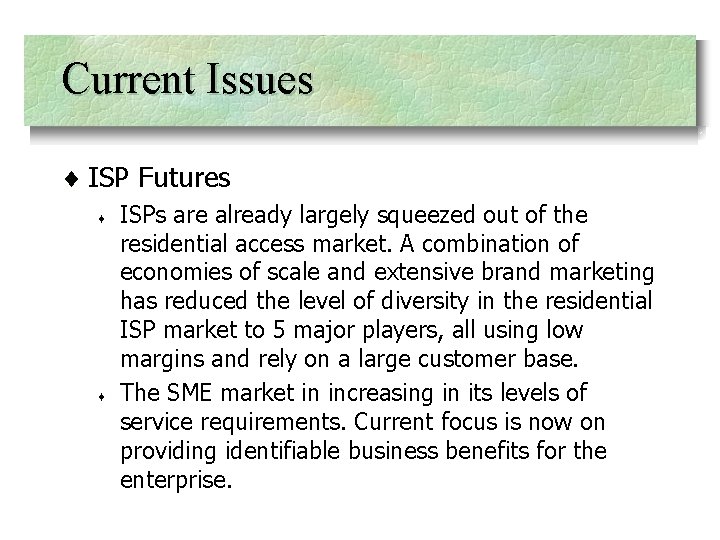 Current Issues

♦ ISP Futures

♦ ISPs are already largely squeezed out of the residential access market. A combination of economies of scale and extensive brand marketing has reduced the level of diversity in the residential ISP market to 5 major players, all using low margins and rely on a large customer base.

♦ The SME market in increasing in its levels of service requirements. Current focus is now on providing identifiable business benefits for the enterprise.